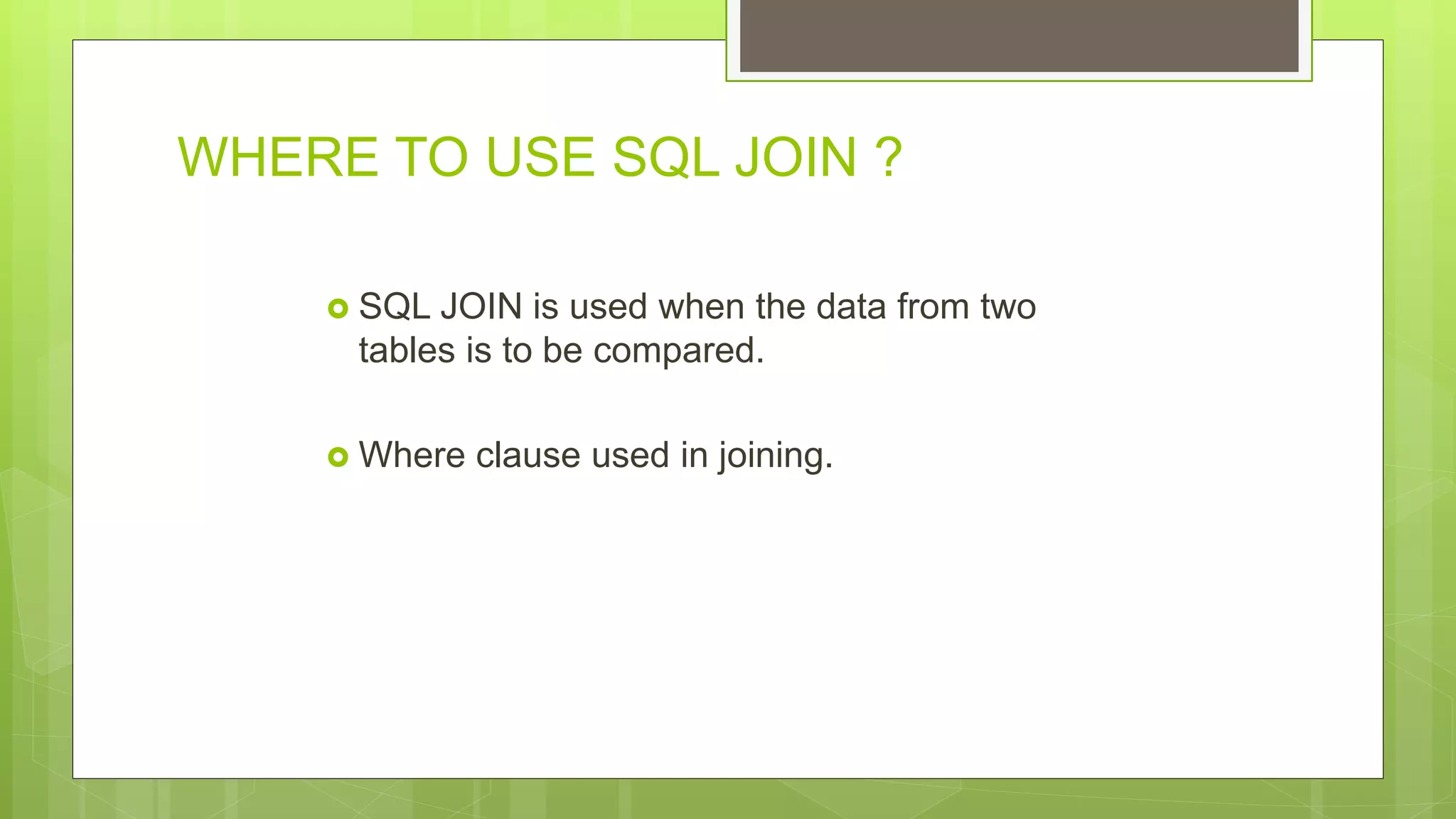 WHERE TO USE SQL JOIN ?

SQL JOIN is used when the data from two tables is to be compared.

Where clause used in joining.